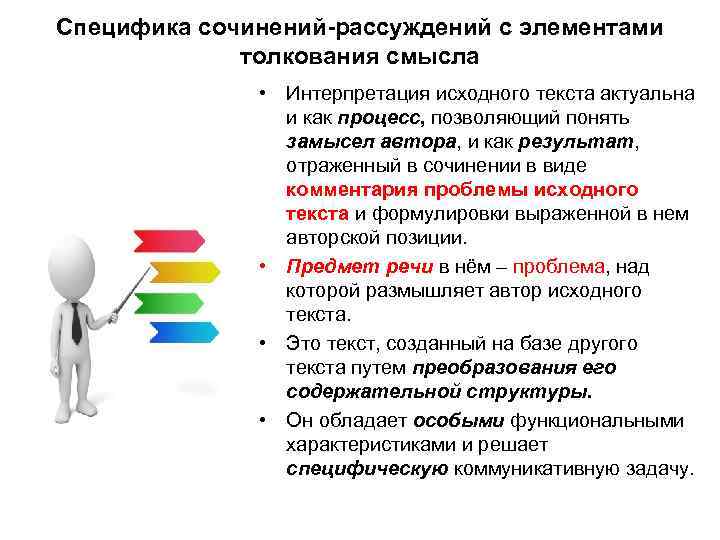 Специфика сочинений-рассуждений с элементами толкования смысла

• Интерпретация исходного текста актуальна и как процесс, позволяющий понять замысел автора, и как результат, отраженный в сочинении в виде комментария проблемы исходного текста и формулировки выраженной в нем авторской позиции.

• Предмет речи в нём – проблема, над которой размышляет автор исходного текста.

• Это текст, созданный на базе другого текста путем преобразования его содержательной структуры.

• Он обладает особыми функциональными характеристиками и решает специфическую коммуникативную задачу.